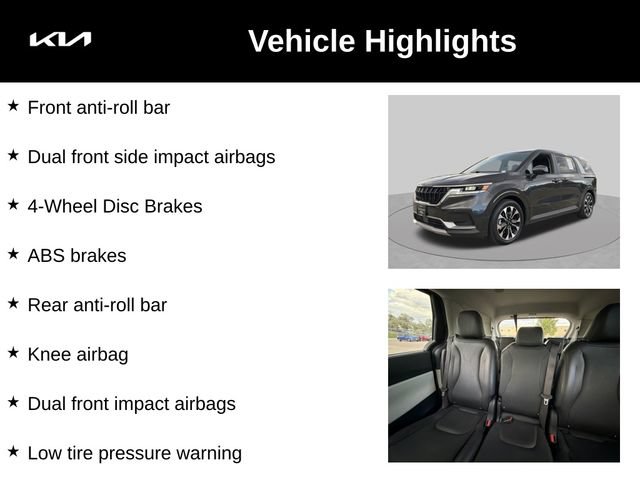 KIA

Vehicle Highlights

★ Front anti-roll bar

★ Dual front side impact airbags

★ 4-Wheel Disc Brakes

★ ABS brakes

★ Rear anti-roll bar

★ Knee airbag

★ Dual front impact airbags

★ Low tire pressure warning